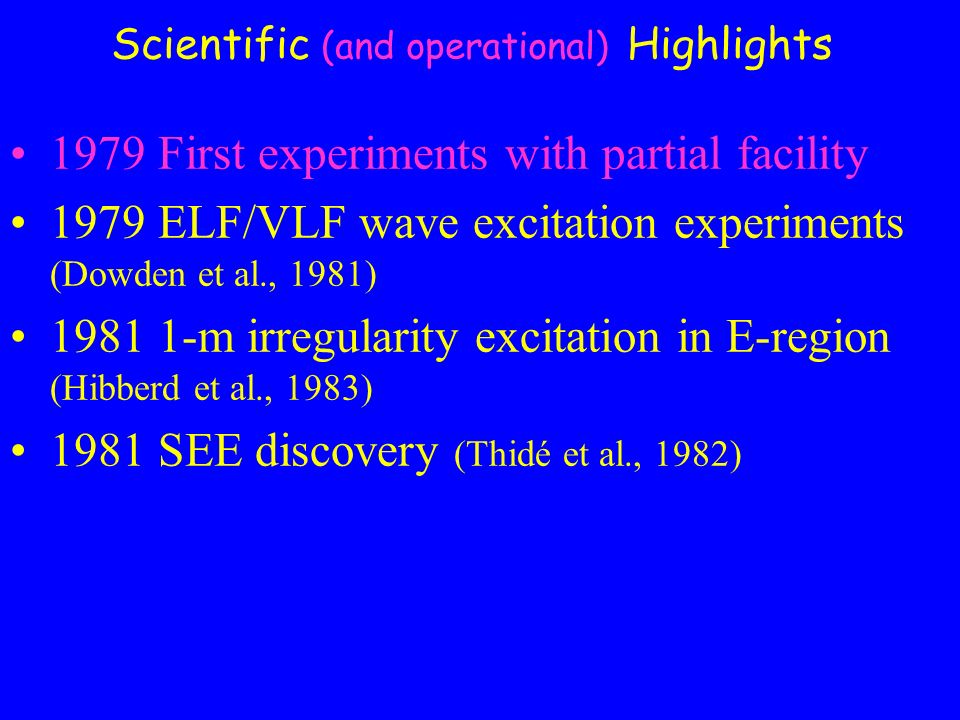 Scientific (and operational) Highlights

• 1979 First experiments with partial facility
• 1979 ELF/VLF wave excitation experiments (Dowden et al., 1981)
• 1981 1-m irregularity excitation in E-region (Hibberd et al., 1983)
• 1981 SEE discovery (Thidé et al., 1982)